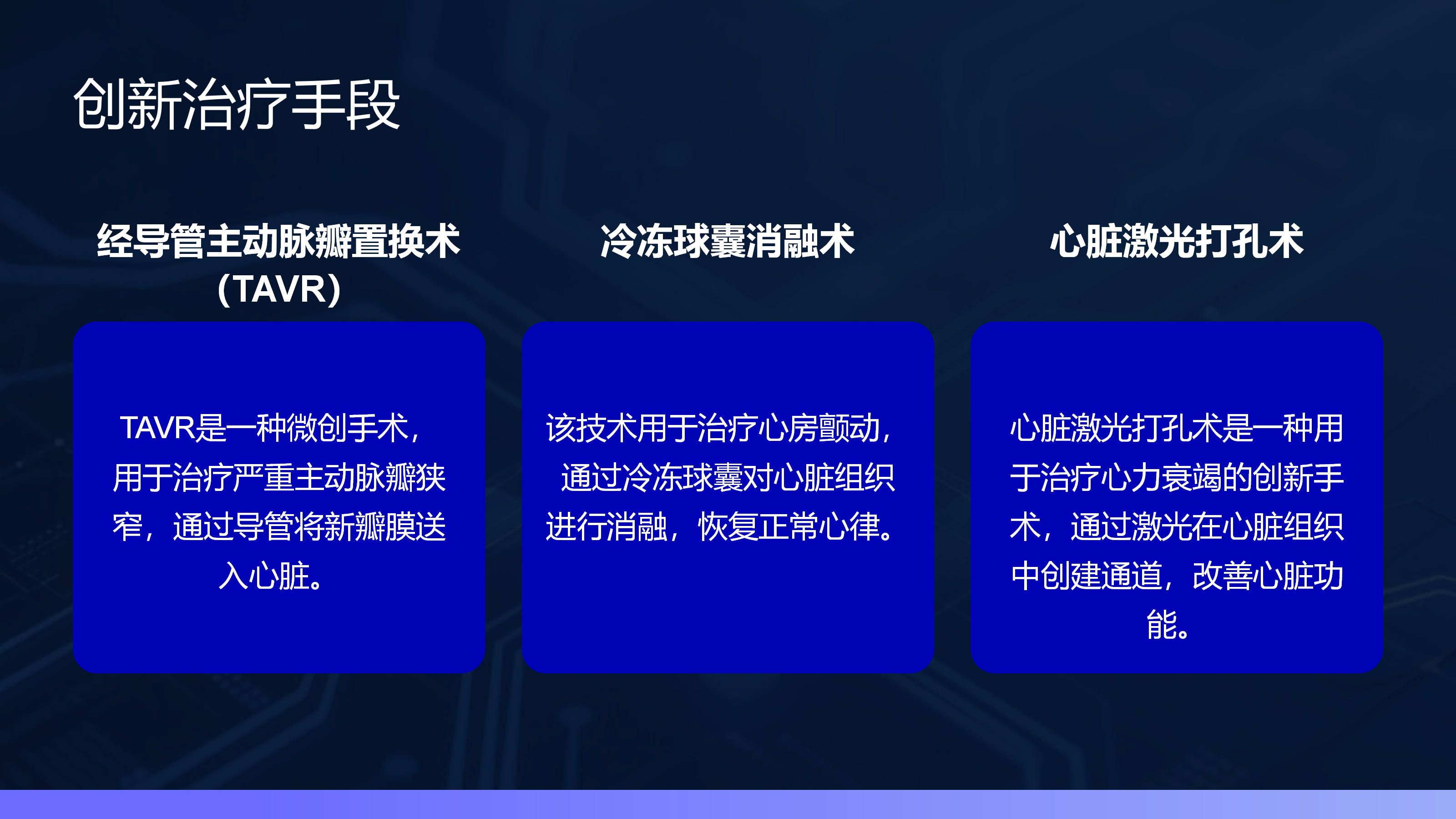 创新治疗手段

经导管主动脉瓣置换术（TAVR）

TAVR是一种微创手术，用于治疗严重主动脉瓣狭窄，通过导管将新瓣膜送入心脏。

冷冻球囊消融术

该技术用于治疗心房颤动，通过冷冻球囊对心脏组织进行消融，恢复正常心律。

心脏激光打孔术

心脏激光打孔术是一种用于治疗心力衰竭的创新手术，通过激光在心脏组织中创建通道，改善心脏功能。